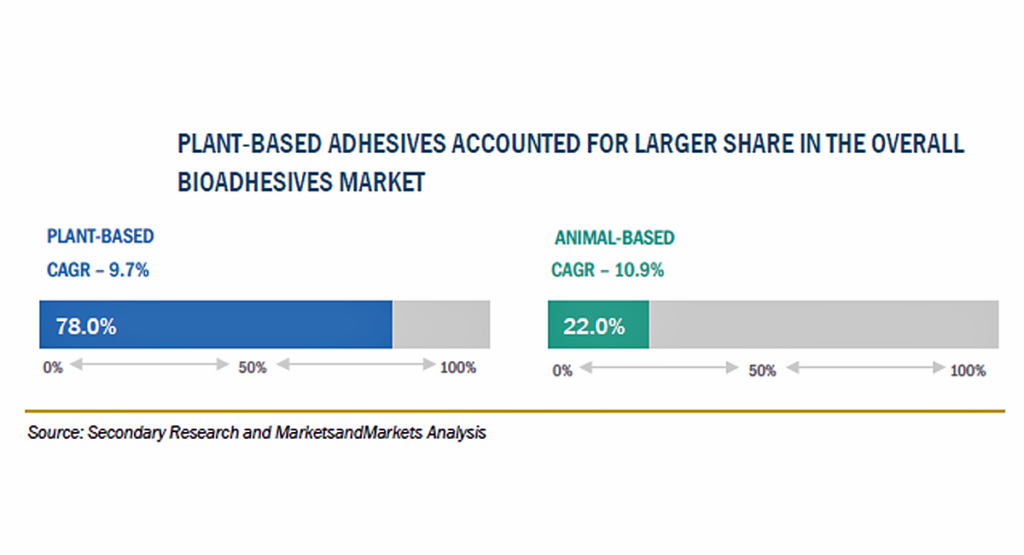 PLANT-BASED ADHESIVES ACCOUNTED FOR LARGER SHARE IN THE OVERALL BIOADHESIVES MARKET

PLANT-BASED
CAGR – 9.7%

78.0%

0% 50% 100%

ANIMAL-BASED
CAGR – 10.9%

22.0%

0% 50% 100%

Source: Secondary Research and MarketsandMarkets Analysis